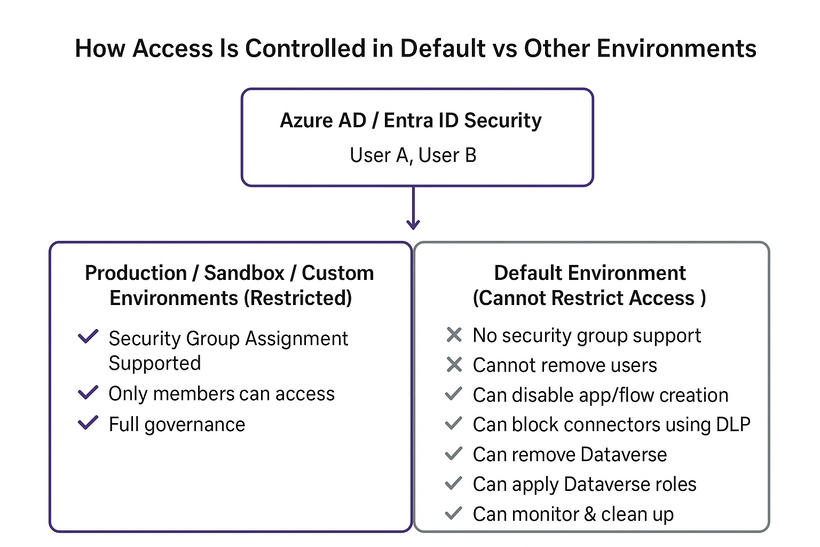 How Access Is Controlled in Default vs Other Environments

Azure AD / Entra ID Security
User A, User B

Production / Sandbox / Custom Environments (Restricted)

✓ Security Group Assignment Supported
✓ Only members can access
✓ Full governance

Default Environment (Cannot Restrict Access )

✕ No security group support
✕ Cannot remove users
✓ Can disable app/flow creation
✓ Can block connectors using DLP
✓ Can remove Dataverse
✓ Can apply Dataverse roles
✓ Can monitor & clean up